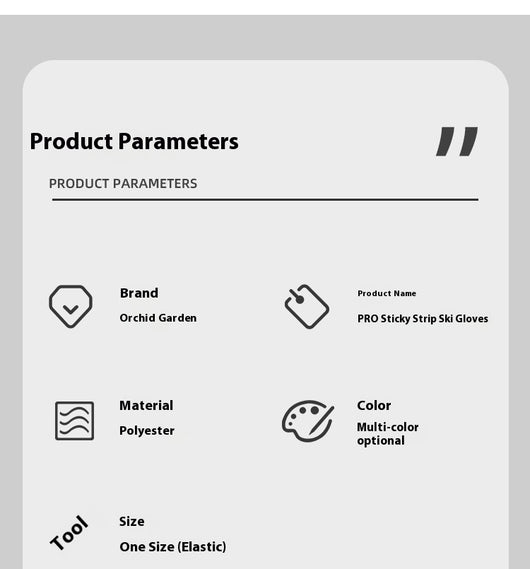 Product Parameters

"

PRODUCT PARAMETERS

Brand
Orchid Garden

Product Name
PRO Sticky Strip Ski Gloves

Material
Polyester

Color
Multi-color optional

Tool

Size
One Size (Elastic)